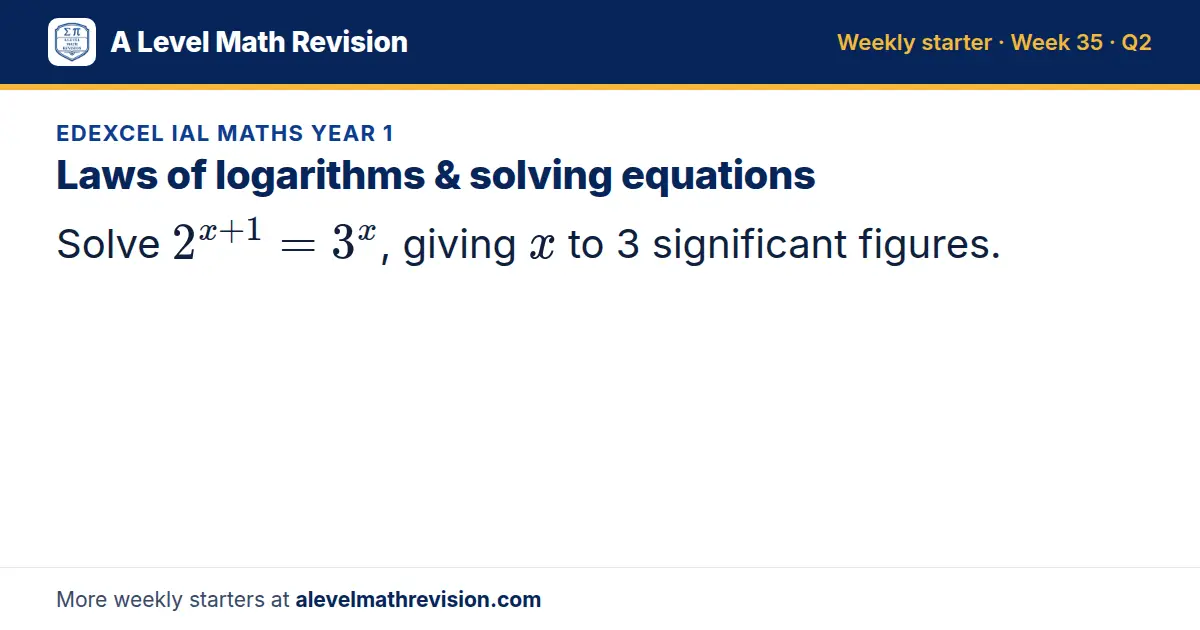 A Level Math Revision

Weekly starter · Week 35 · Q2

EDEXCEL IAL MATHS YEAR 1

Laws of logarithms & solving equations

Solve $2^{x+1} = 3^x$, giving $x$ to 3 significant figures.

More weekly starters at alevelmathrevision.com